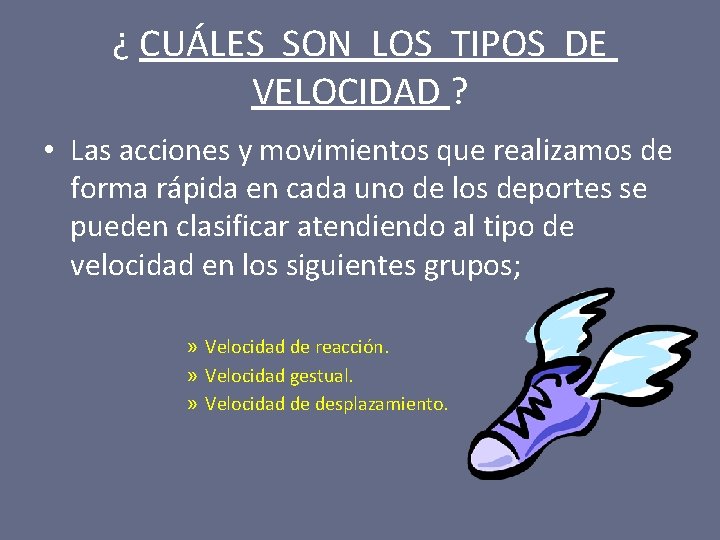 ¿ CUÁLES SON LOS TIPOS DE VELOCIDAD ?

• Las acciones y movimientos que realizamos de forma rápida en cada uno de los deportes se pueden clasificar atendiendo al tipo de velocidad en los siguientes grupos;

» Velocidad de reacción.
» Velocidad gestual.
» Velocidad de desplazamiento.